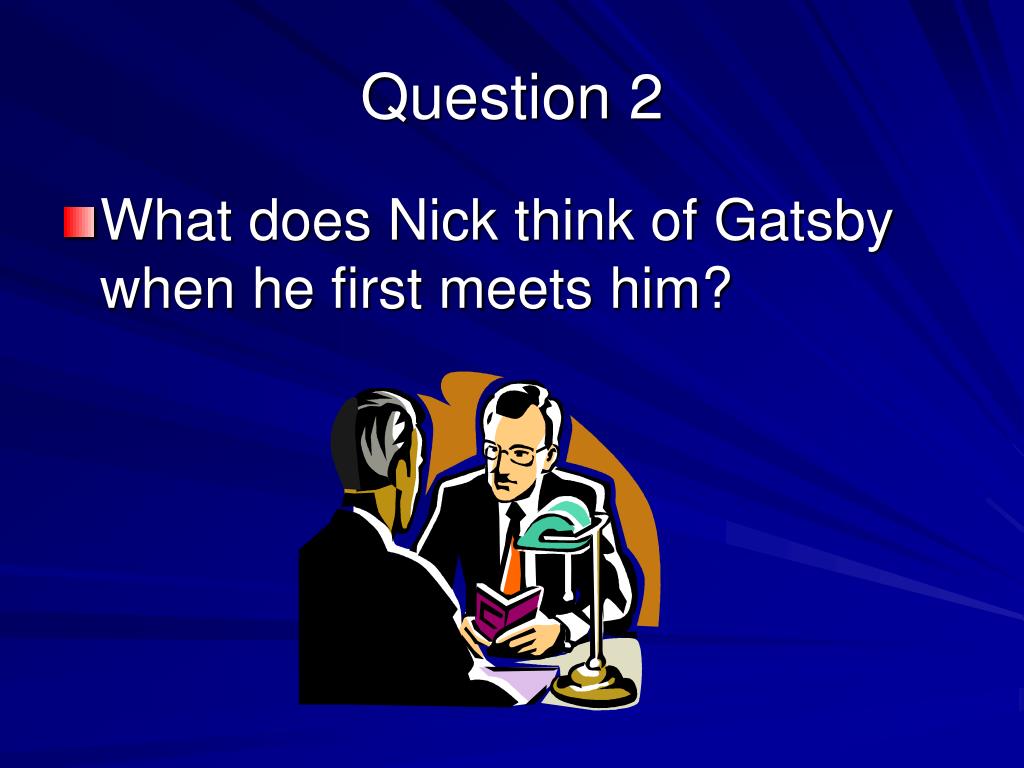 Question 2

What does Nick think of Gatsby when he first meets him?